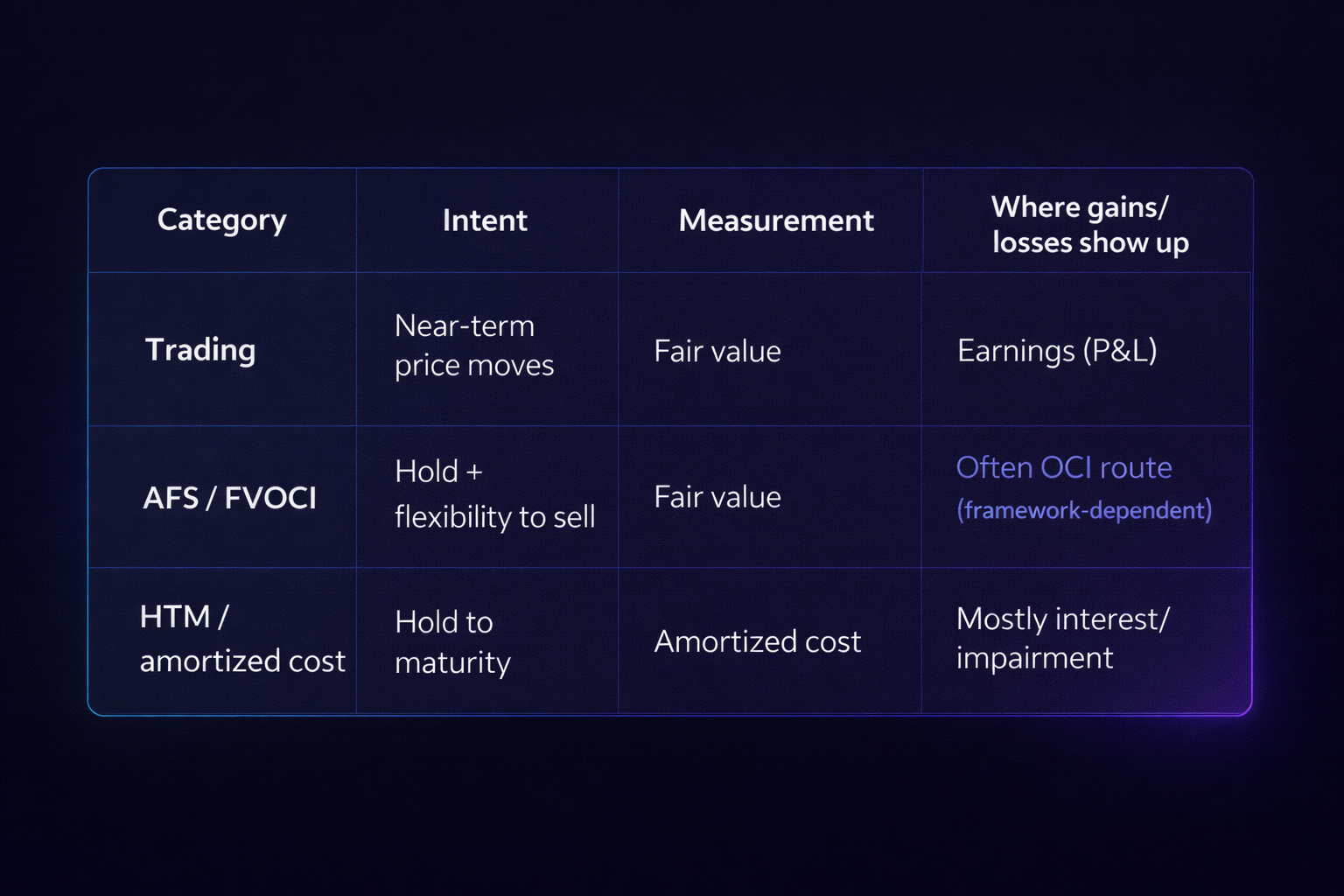 | Category | Intent | Measurement | Where gains/ losses show up |
|---|---|---|---|
| Trading | Near-term price moves | Fair value | Earnings (P&L) |
| AFS / FVOCI | Hold + flexibility to sell | Fair value | Often OCI route (framework-dependent) |
| HTM / amortized cost | Hold to maturity | Amortized cost | Mostly interest/ impairment |